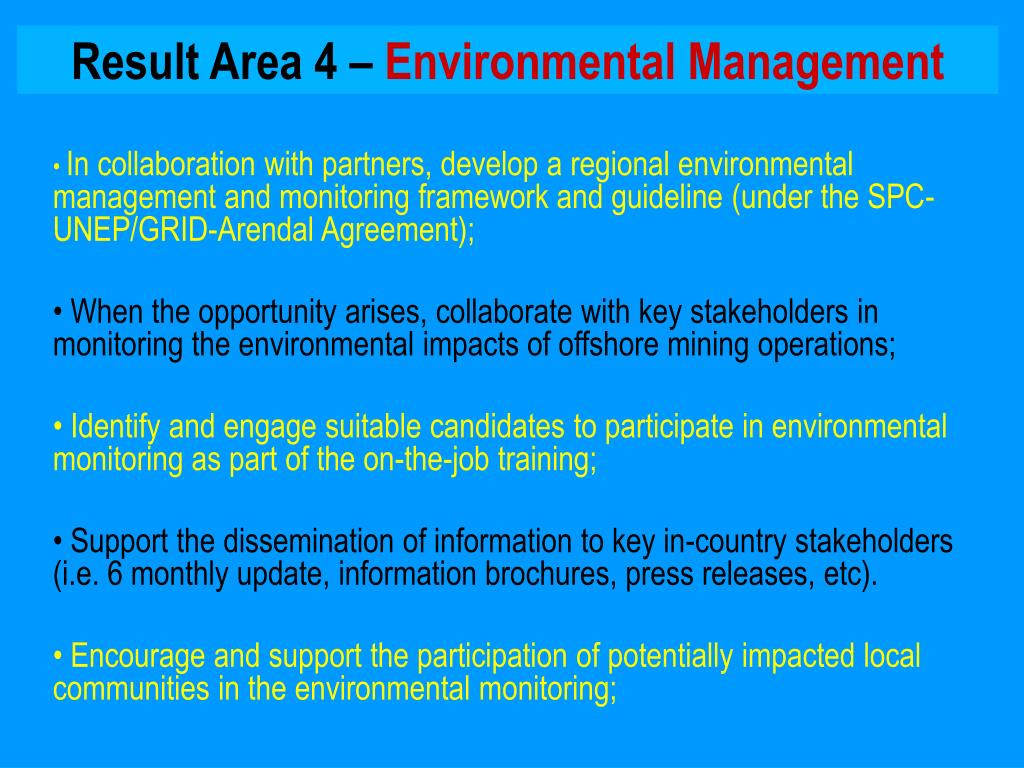 Result Area 4 – Environmental Management

• In collaboration with partners, develop a regional environmental management and monitoring framework and guideline (under the SPC-UNEP/GRID-Arendal Agreement);

• When the opportunity arises, collaborate with key stakeholders in monitoring the environmental impacts of offshore mining operations;

• Identify and engage suitable candidates to participate in environmental monitoring as part of the on-the-job training;

• Support the dissemination of information to key in-country stakeholders (i.e. 6 monthly update, information brochures, press releases, etc).

• Encourage and support the participation of potentially impacted local communities in the environmental monitoring;